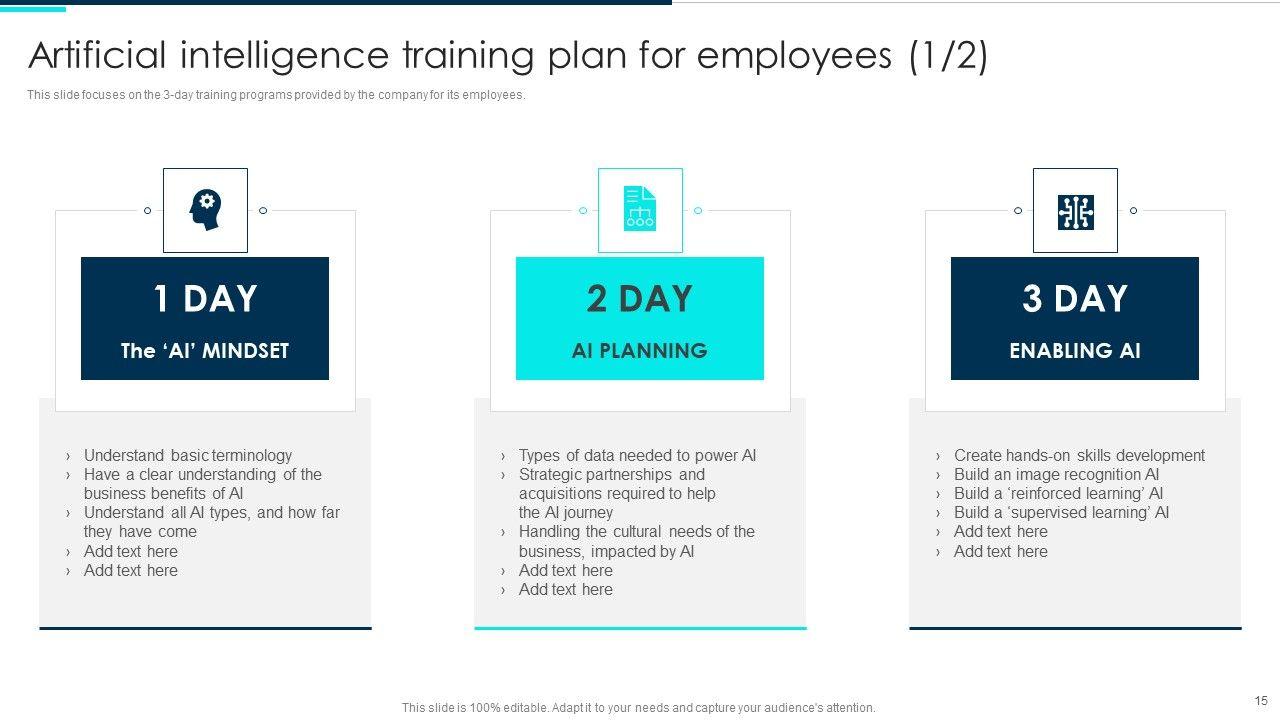 Artificial intelligence training plan for employees (1/2)

This slide focuses on the 3-day training programs provided by the company for its employees.

1 DAY

The ‘AI’ MINDSET

› Understand basic terminology
› Have a clear understanding of the business benefits of AI
› Understand all AI types, and how far they have come
› Add text here
› Add text here

2 DAY

AI PLANNING

› Types of data needed to power AI
› Strategic partnerships and acquisitions required to help the AI journey
› Handling the cultural needs of the business, impacted by AI
› Add text here
› Add text here

3 DAY

ENABLING AI

› Create hands-on skills development
› Build an image recognition AI
› Build a ‘reinforced learning’ AI
› Build a ‘supervised learning’ AI
› Add text here
› Add text here

This slide is 100% editable. Adapt it to your needs and capture your audience's attention.

15